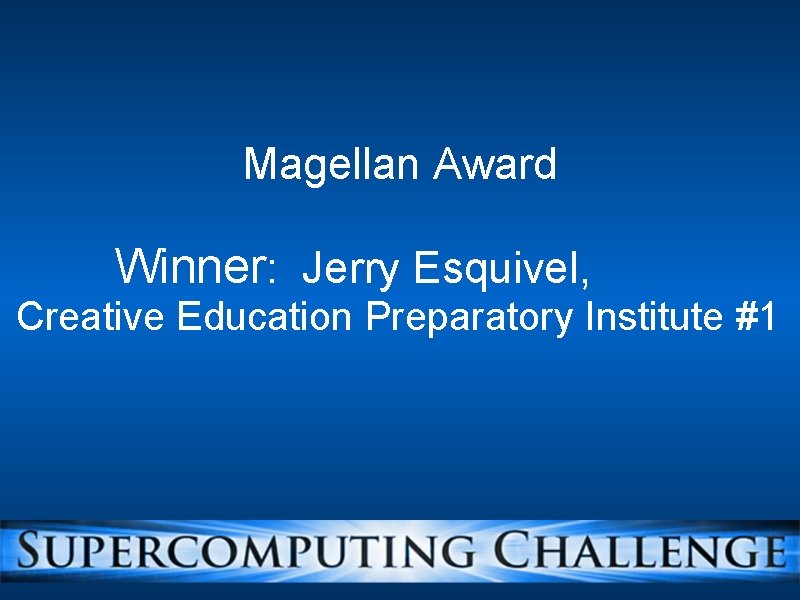 Magellan Award

Winner: Jerry Esquivel, Creative Education Preparatory Institute #1

SUPERCOMPUTING CHALLENGE